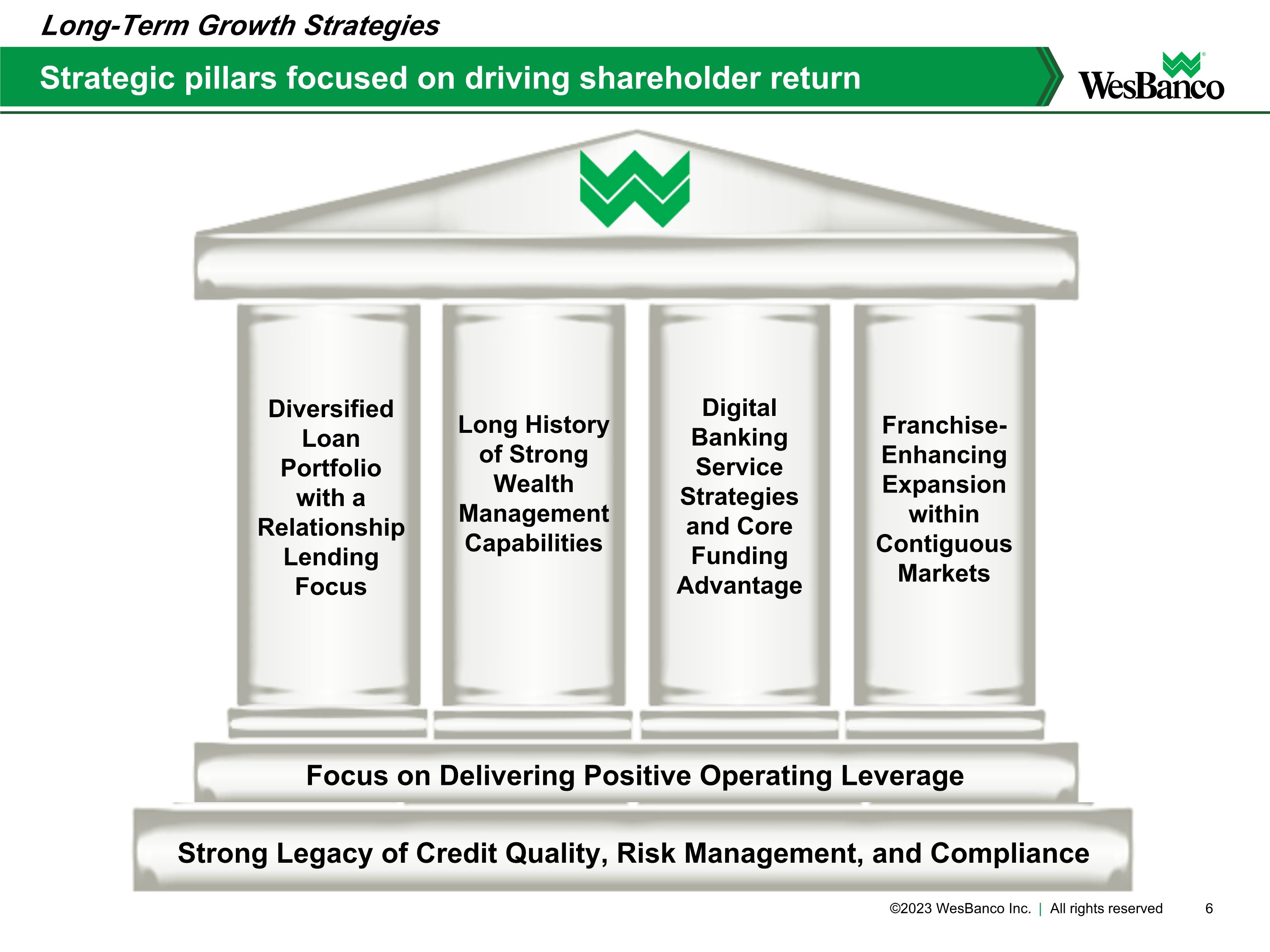 Long-Term Growth Strategies

Strategic pillars focused on driving shareholder return

WesBanco

Diversified Loan Portfolio with a Relationship Lending Focus

Long History of Strong Wealth Management Capabilities

Digital Banking Service Strategies and Core Funding Advantage

Franchise-Enhancing Expansion within Contiguous Markets

Focus on Delivering Positive Operating Leverage

Strong Legacy of Credit Quality, Risk Management, and Compliance

©2023 WesBanco Inc. | All rights reserved 6